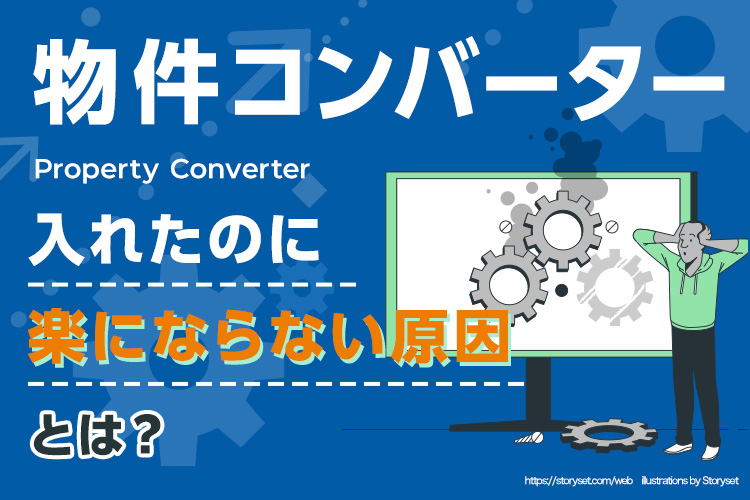 物件コンバーター
Property Converter
入れたのに
楽にならない原因
とは？

https://storyset.com/web illustrations by Storyset